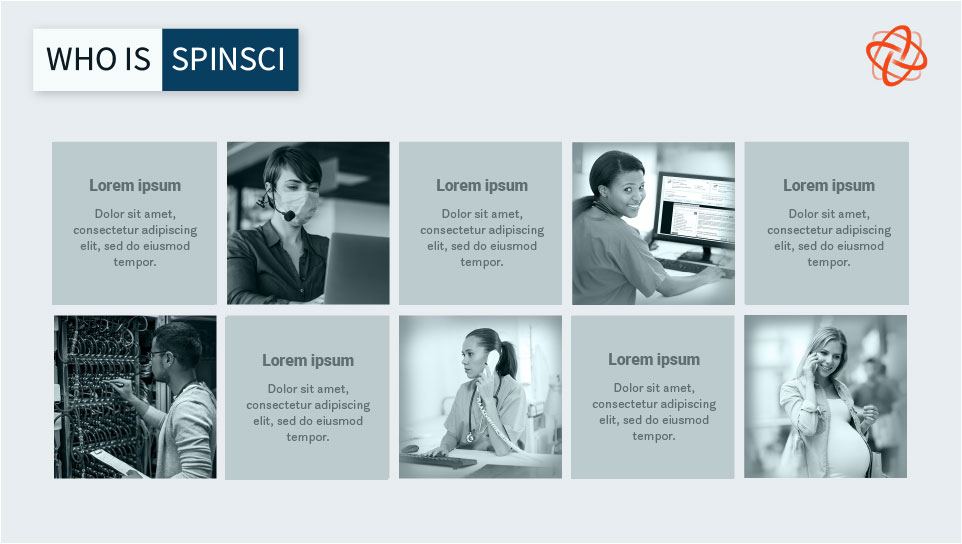 WHO IS SPINSCI

Lorem ipsum

Dolor sit amet, consectetur adipiscing elit, sed do eiusmod tempor.

Lorem ipsum

Dolor sit amet, consectetur adipiscing elit, sed do eiusmod tempor.

Lorem ipsum

Dolor sit amet, consectetur adipiscing elit, sed do eiusmod tempor.

Lorem ipsum

Dolor sit amet, consectetur adipiscing elit, sed do eiusmod tempor.

Lorem ipsum

Dolor sit amet, consectetur adipiscing elit, sed do eiusmod tempor.